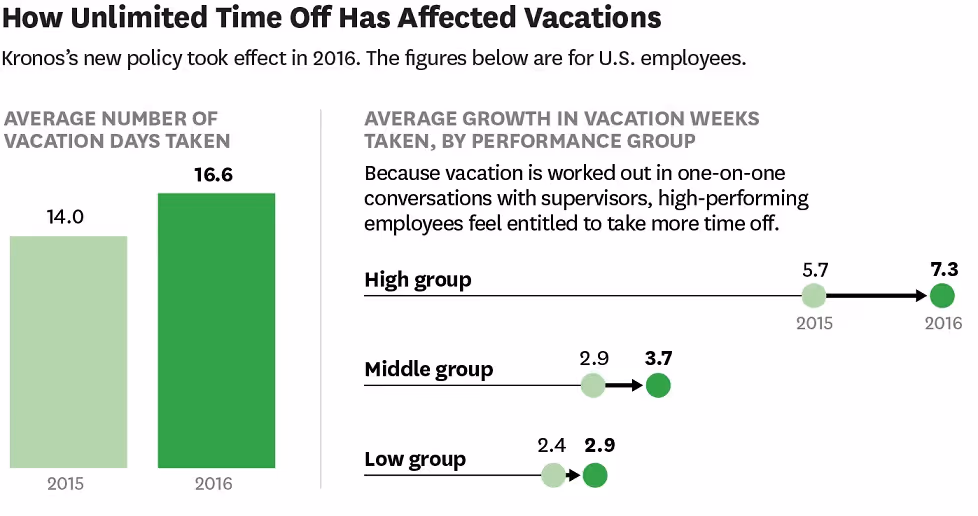 How Unlimited Time Off Has Affected Vacations

Kronos's new policy took effect in 2016. The figures below are for U.S. employees.

AVERAGE NUMBER OF VACATION DAYS TAKEN

14.0

16.6

2015

2016

AVERAGE GROWTH IN VACATION WEEKS TAKEN, BY PERFORMANCE GROUP

Because vacation is worked out in one-on-one conversations with supervisors, high-performing employees feel entitled to take more time off.

High group

5.7

7.3

2015

2016

Middle group

2.9

3.7

Low group

2.4

2.9